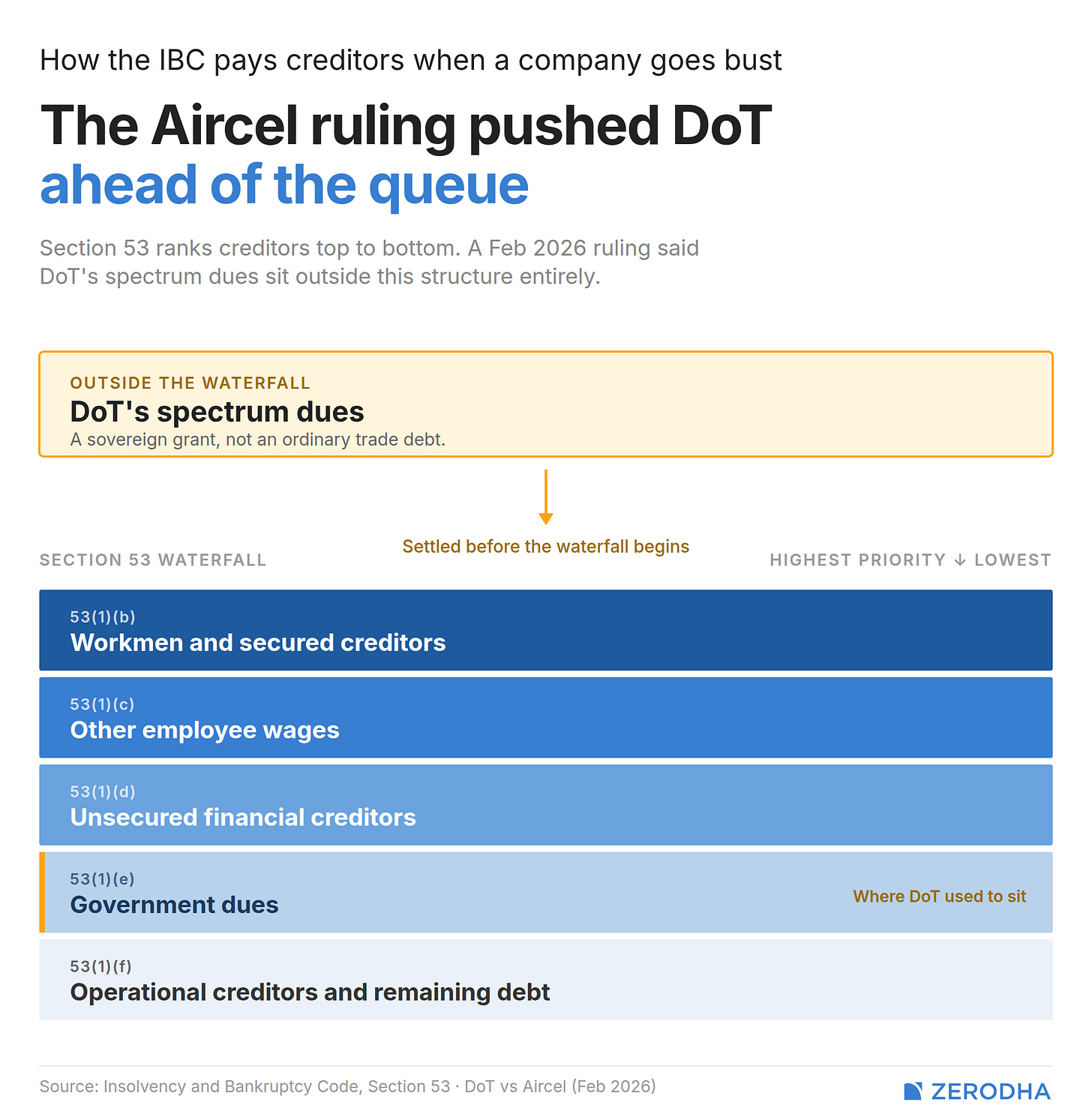 How the IBC pays creditors when a company goes bust

The Aircel ruling pushed DoT ahead of the queue

Section 53 ranks creditors top to bottom. A Feb 2026 ruling said DoT's spectrum dues sit outside this structure entirely.

OUTSIDE THE WATERFALL
DoT's spectrum dues
A sovereign grant, not an ordinary trade debt.

Settled before the waterfall begins

SECTION 53 WATERFALL

HIGHEST PRIORITY ↓ LOWEST

53(1)(b)
Workmen and secured creditors

53(1)(c)
Other employee wages

53(1)(d)
Unsecured financial creditors

53(1)(e)
Government dues

Where DoT used to sit

53(1)(f)
Operational creditors and remaining debt

Source: Insolvency and Bankruptcy Code, Section 53 · DoT vs Aircel (Feb 2026)

ZERODHA